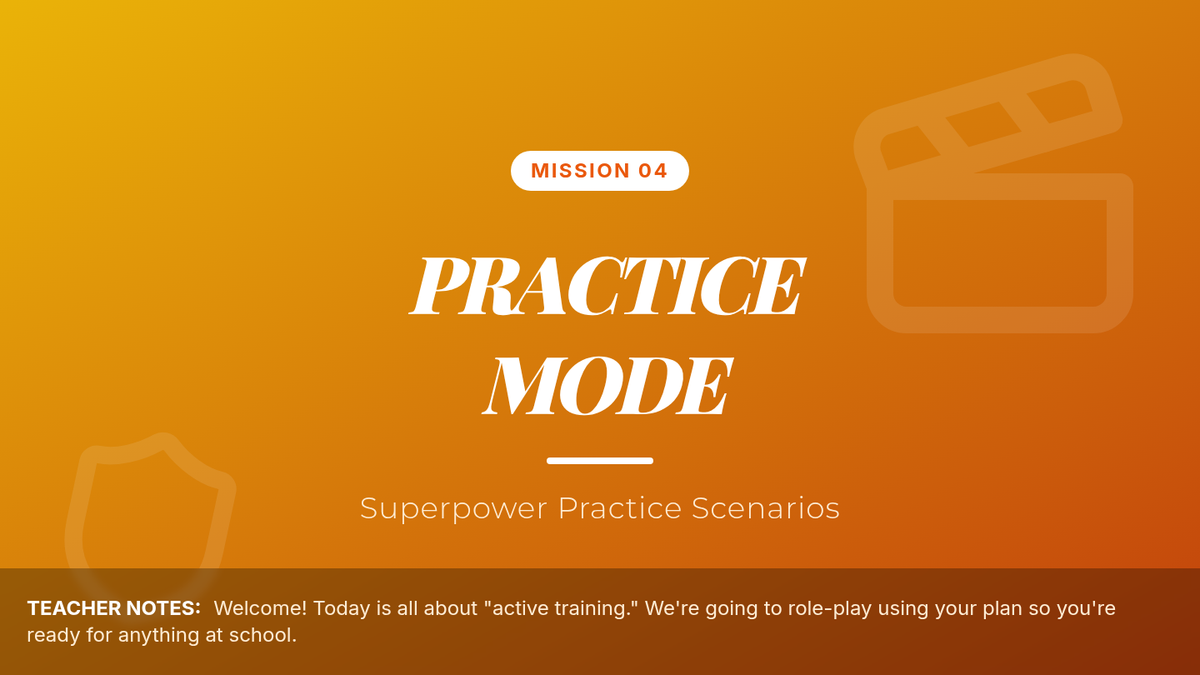 MISSION 04

PRACTICE MODE

Superpower Practice Scenarios

TEACHER NOTES: Welcome! Today is all about "active training." We're going to role-play using your plan so you're ready for anything at school.